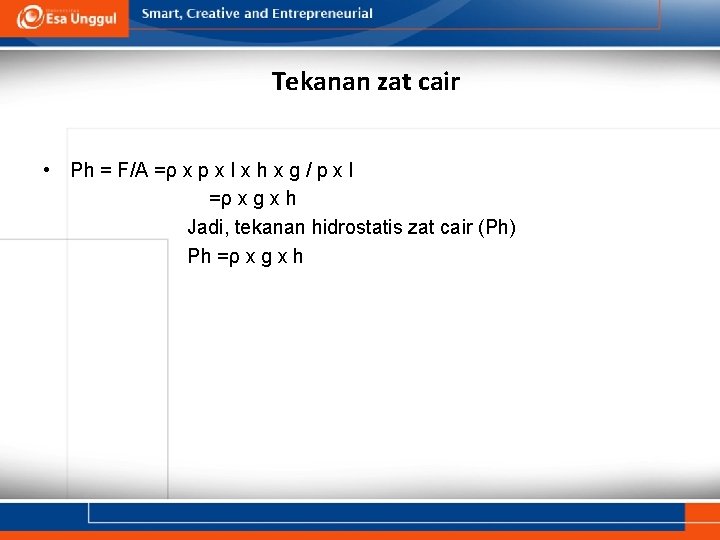 Esa Unggul
Smart, Creative and Entrepreneurial

Tekanan zat cair

• Ph = F/A =ρ x p x l x h x g / p x l
=ρ x g x h
Jadi, tekanan hidrostatis zat cair (Ph)
Ph =ρ x g x h